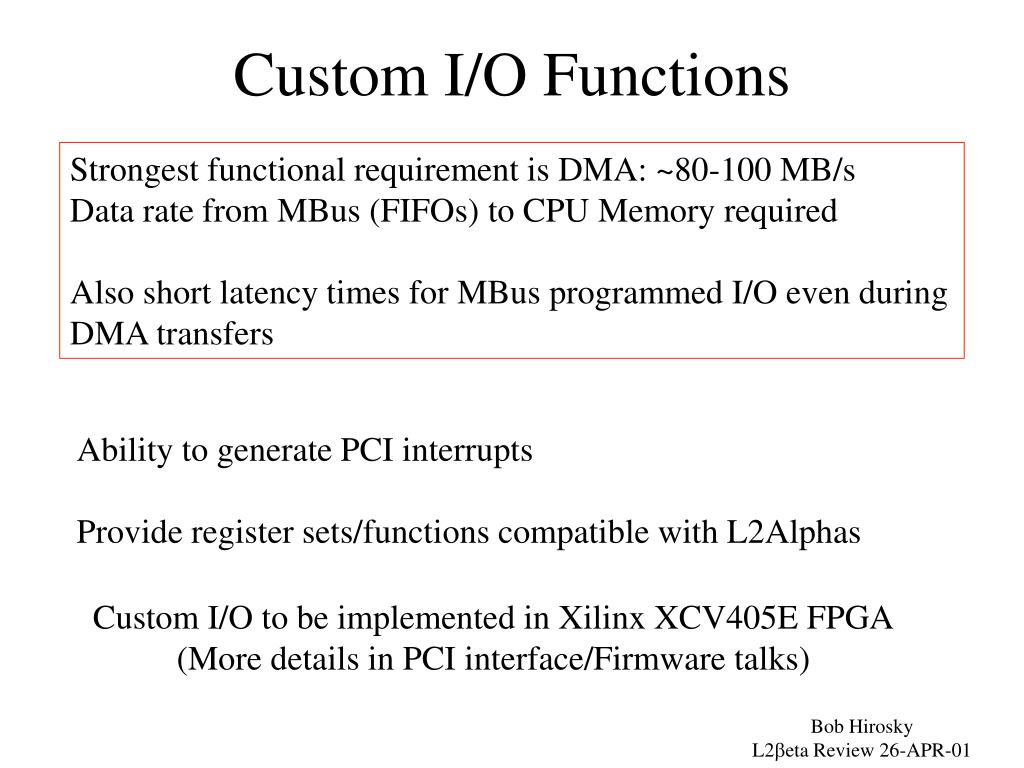 Custom I/O Functions

Strongest functional requirement is DMA: ~80-100 MB/s
Data rate from MBus (FIFOs) to CPU Memory required

Also short latency times for MBus programmed I/O even during DMA transfers

Ability to generate PCI interrupts

Provide register sets/functions compatible with L2Alphas

Custom I/O to be implemented in Xilinx XCV405E FPGA
(More details in PCI interface/Firmware talks)

Bob Hirosky
L2βeta Review 26-APR-01